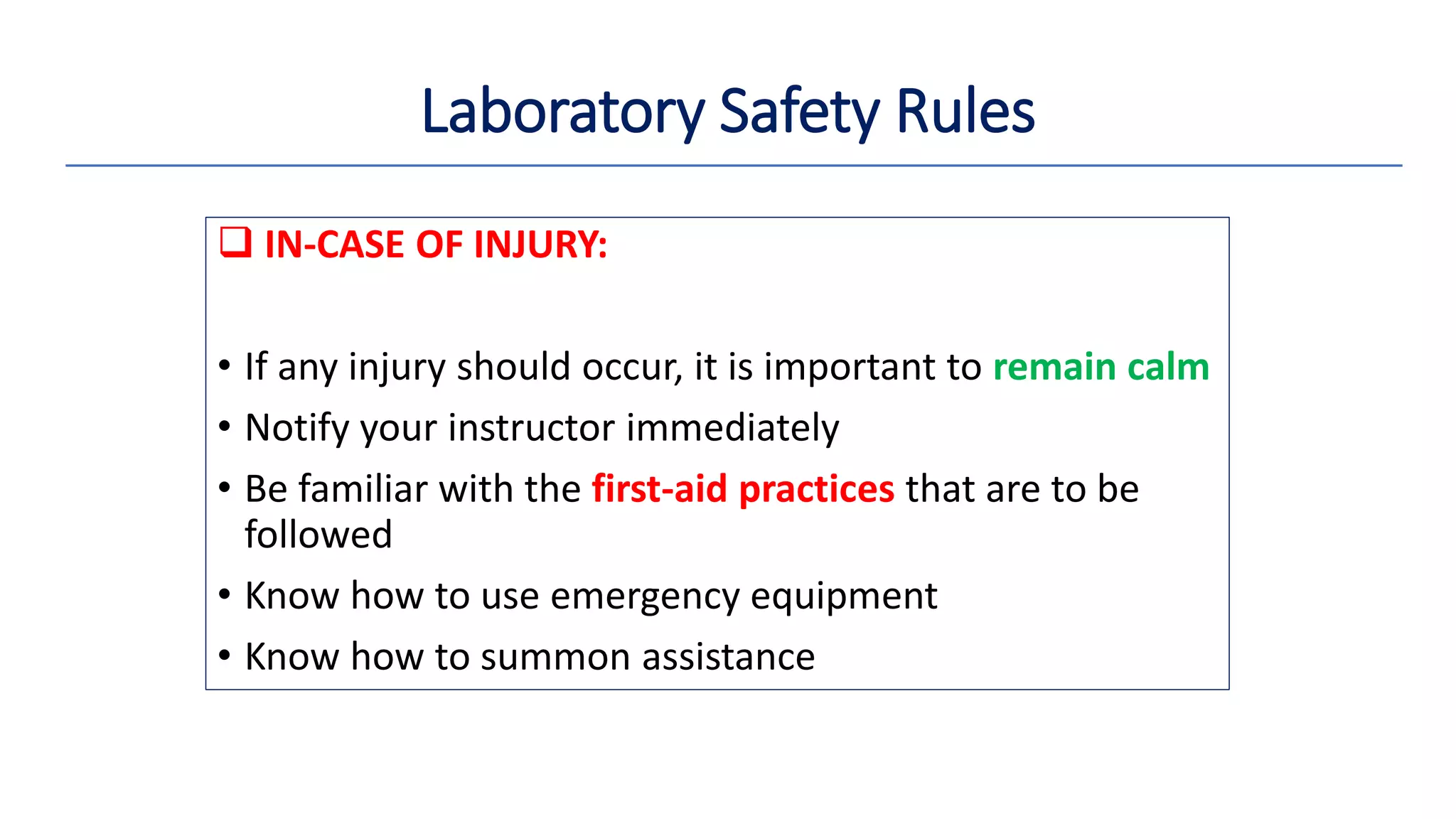 Laboratory Safety Rules

❑ IN-CASE OF INJURY:

• If any injury should occur, it is important to remain calm
• Notify your instructor immediately
• Be familiar with the first-aid practices that are to be followed
• Know how to use emergency equipment
• Know how to summon assistance